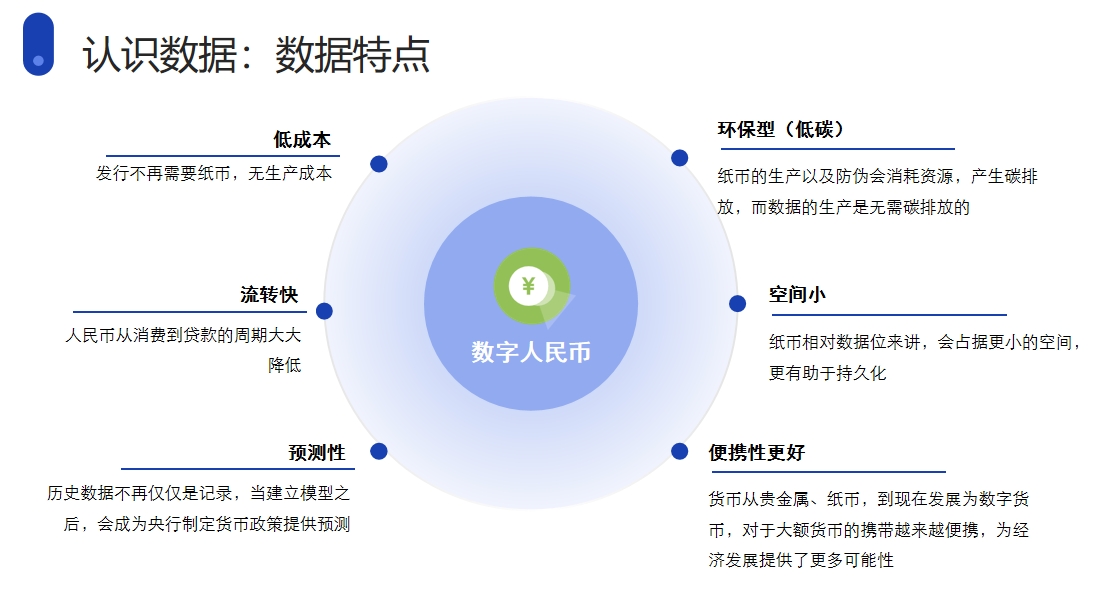 认识数据：数据特点

低成本

发行不再需要纸币，无生产成本

流转快

人民币从消费到贷款的周期大大降低

预测性

历史数据不再仅仅是记录，当建立模型之后，会成为央行制定货币政策提供预测

¥

数字人民币

环保型（低碳）

纸币的生产以及防伪会消耗资源，产生碳排放，而数据的生产是无需碳排放的

空间小

纸币相对数据位来讲，会占据更小的空间，更有助于持久化

便携性更好

货币从贵金属、纸币，到现在发展为数字货币，对于大额货币的携带越来越便携，为经济发展提供了更多可能性